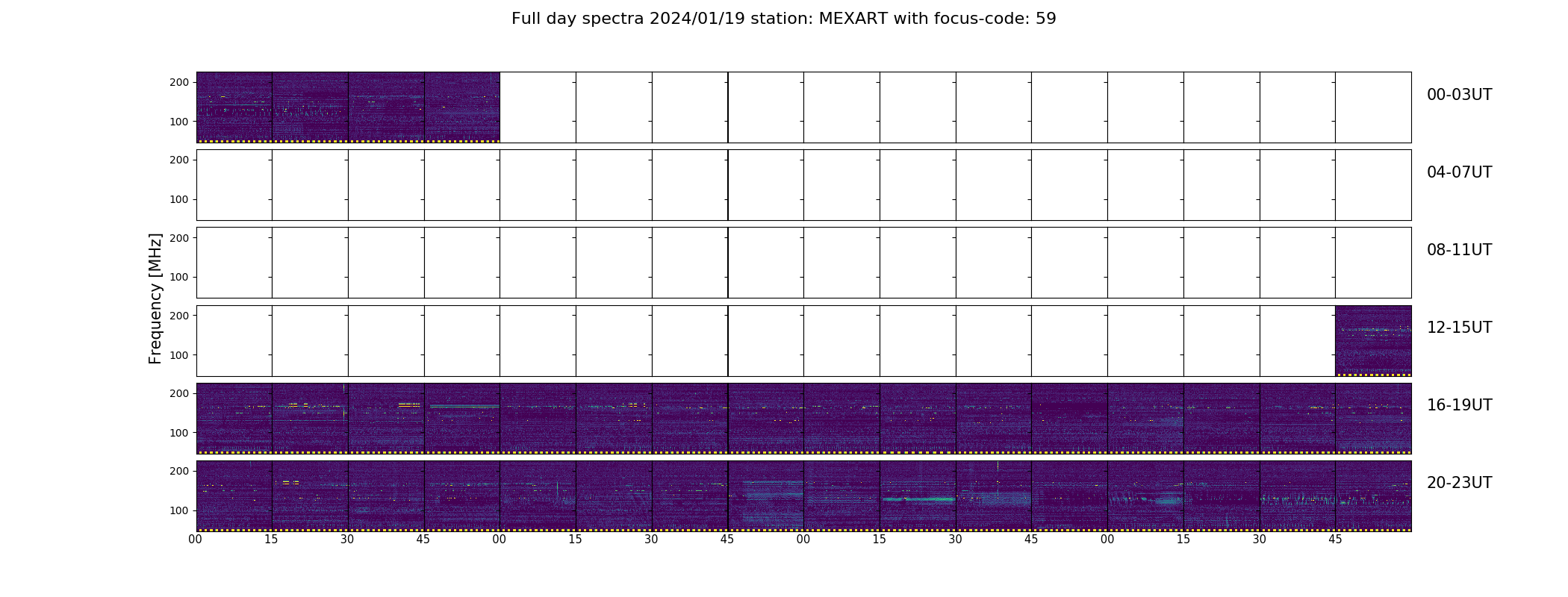 Full day spectra 2024/01/19 station: MEXART with focus-code: 59

Frequency [MHz]

200
100
00-03UT

200
100
04-07UT

200
100
08-11UT

200
100
12-15UT

200
100
16-19UT

200
100
20-23UT

00 15 30 45 00 15 30 45 00 15 30 45 00 15 30 45